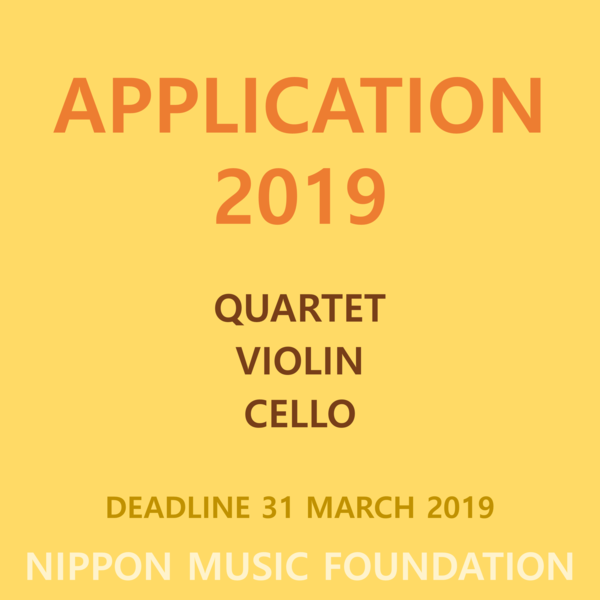 APPLICATION 2019

QUARTET
VIOLIN
CELLO

DEADLINE 31 MARCH 2019

NIPPON MUSIC FOUNDATION